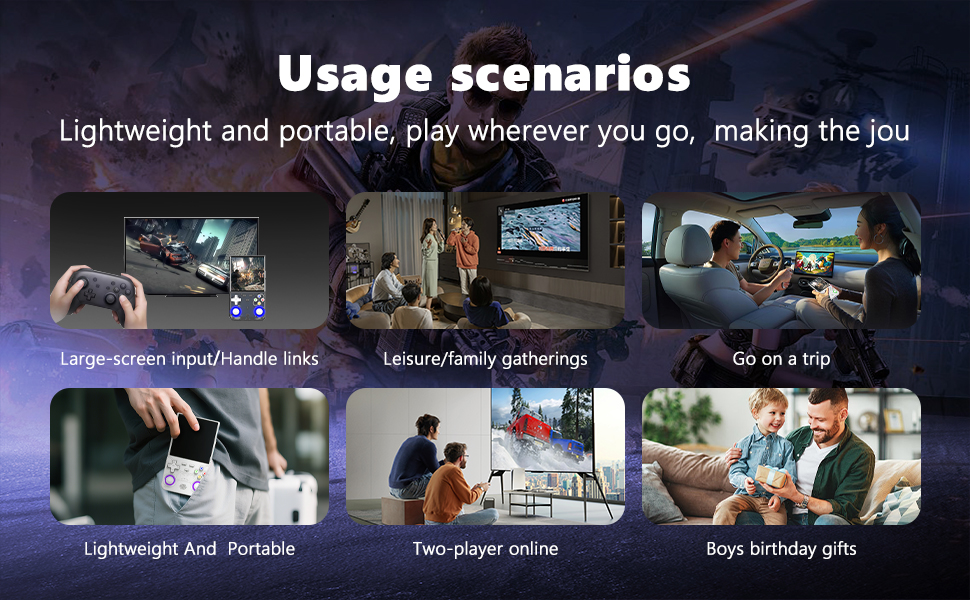 Usage scenarios

Lightweight and portable, play wherever you go, making the jou

Large-screen input/Handle links

Leisure/family gatherings

Go on a trip

Lightweight And Portable

Two-player online

Boys birthday gifts